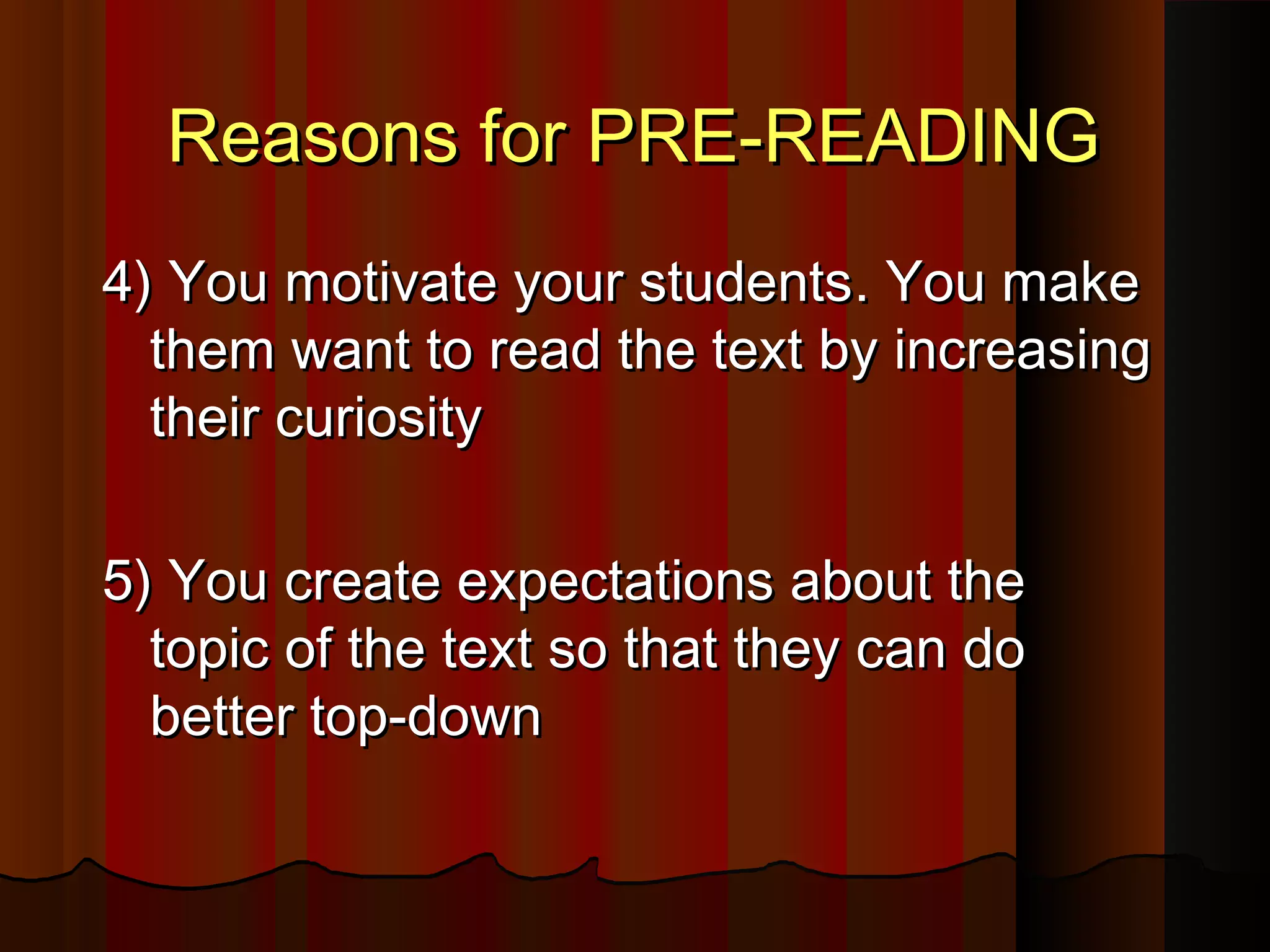 Reasons for PRE-READING

4) You motivate your students. You make them want to read the text by increasing their curiosity

5) You create expectations about the topic of the text so that they can do better top-down